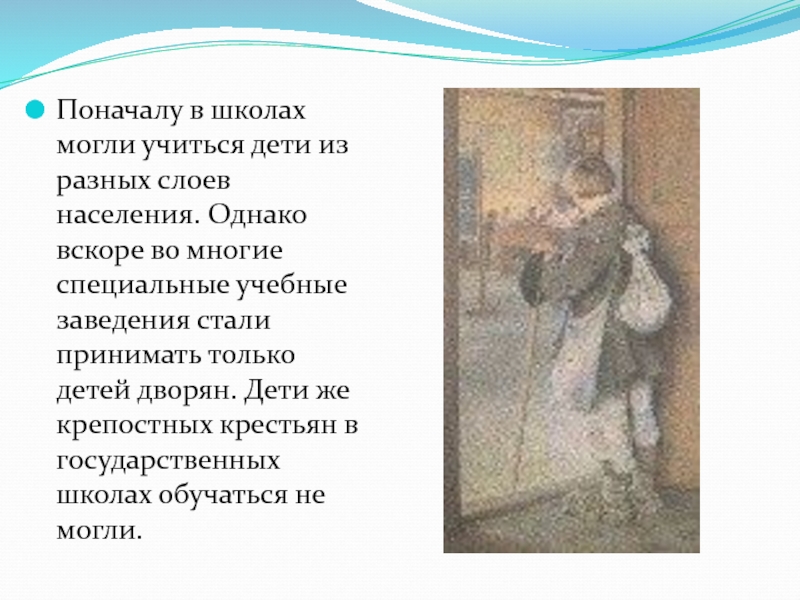 Поначалу в школах могли учиться дети из разных слоев населения. Однако вскоре во многие специальные учебные заведения стали принимать только детей дворян. Дети же крепостных крестьян в государственных школах обучаться не могли.